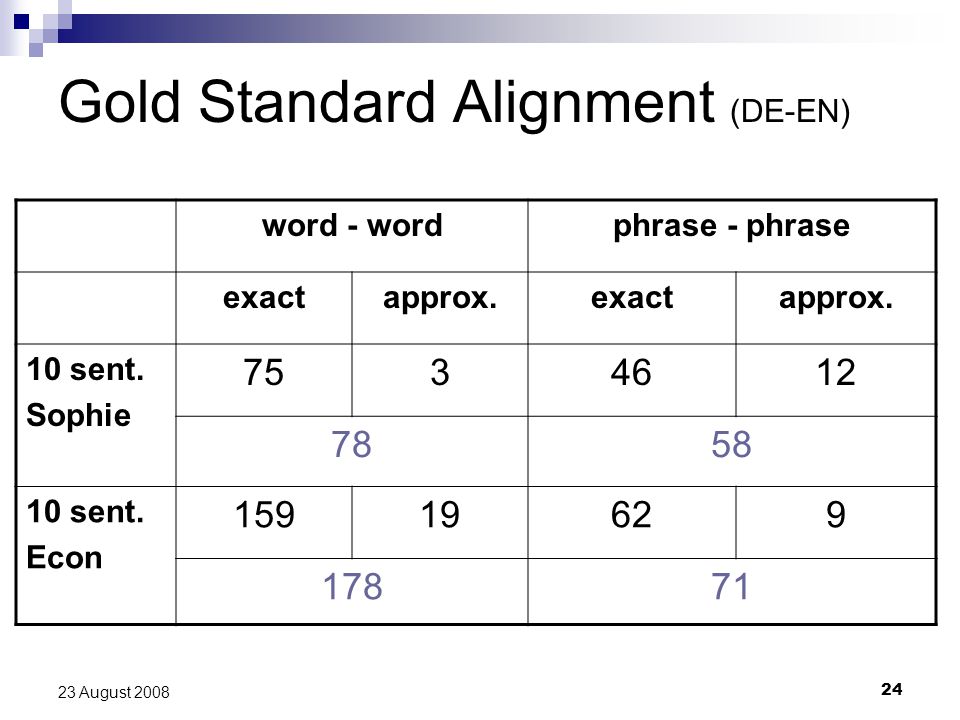 Gold Standard Alignment (DE-EN)

| | word - word | | phrase - phrase | |
|---|---|---|---|---|
| | exact | approx. | exact | approx. |
| 10 sent. Sophie | 75 | 3 | 46 | 12 |
| | 78 | | 58 | |
| 10 sent. Econ | 159 | 19 | 62 | 9 |
| | 178 | | 71 | |

23 August 2008

24